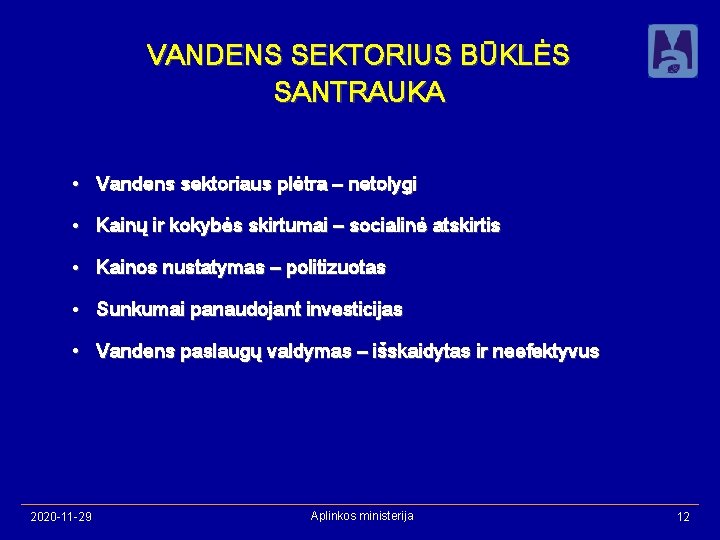 VANDENS SEKTORIUS BŪKLĖS SANTRAUKA

• Vandens sektoriaus plėtra – netolygi
• Kainų ir kokybės skirtumai – socialinė atskirtis
• Kainos nustatymas – politizuotas
• Sunkumai panaudojant investicijas
• Vandens paslaugų valdymas – išskaidytas ir neefektyvus

2020-11-29
Aplinkos ministerija
12